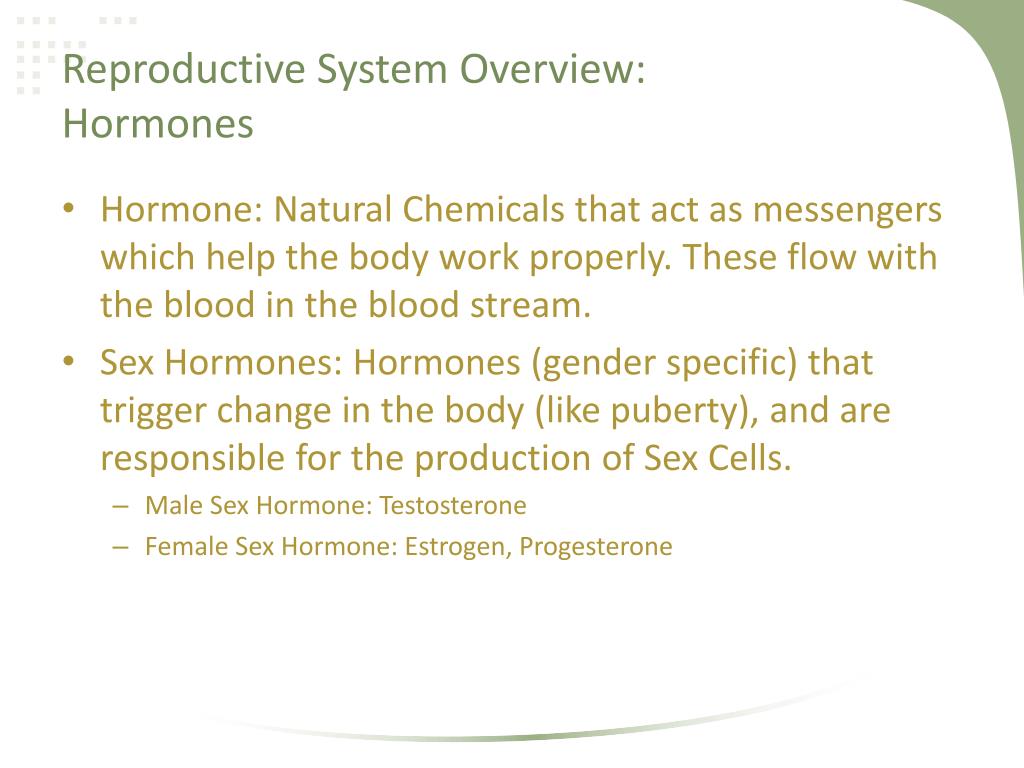 Reproductive System Overview:
Hormones

• Hormone: Natural Chemicals that act as messengers which help the body work properly. These flow with the blood in the blood stream.
• Sex Hormones: Hormones (gender specific) that trigger change in the body (like puberty), and are responsible for the production of Sex Cells.
– Male Sex Hormone: Testosterone
– Female Sex Hormone: Estrogen, Progesterone